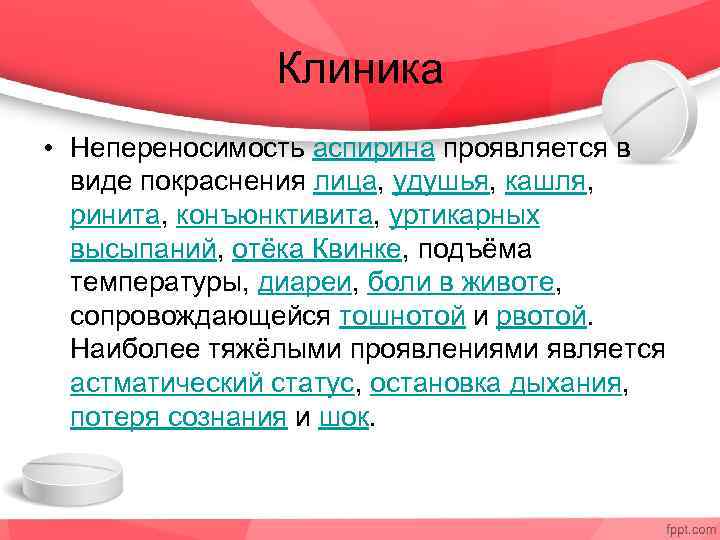 Клиника

• Непереносимость аспирина проявляется в виде покраснения лица, удушья, кашля, ринита, конъюнктивита, уртикарных высыпаний, отёка Квинке, подъёма температуры, диареи, боли в животе, сопровождающейся тошнотой и рвотой. Наиболее тяжёлыми проявлениями является астматический статус, остановка дыхания, потеря сознания и шок.

fppt.com